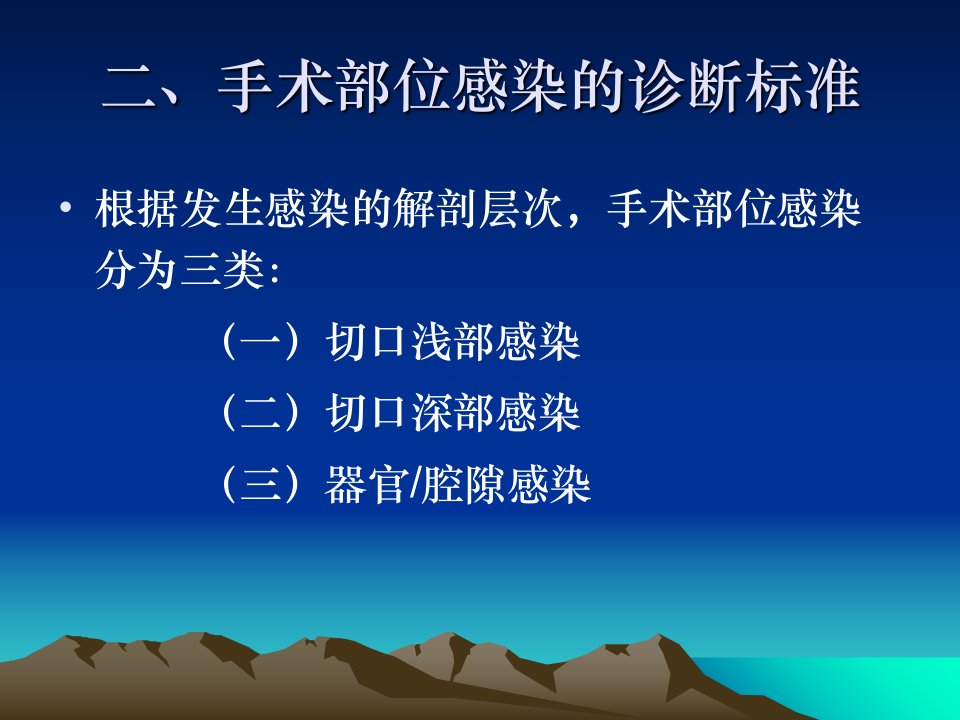 二、手术部位感染的诊断标准

• 根据发生感染的解剖层次，手术部位感染分为三类:

（一）切口浅部感染

（二）切口深部感染

（三）器官/腔隙感染